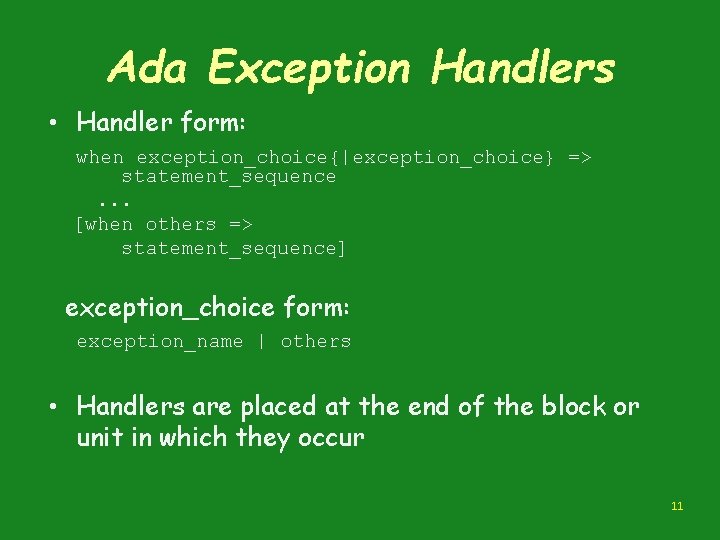 Ada Exception Handlers

• Handler form:

when exception_choice{|exception_choice} =>
    statement_sequence
  ...
[when others =>
    statement_sequence]

exception_choice form:

exception_name | others

• Handlers are placed at the end of the block or unit in which they occur

11